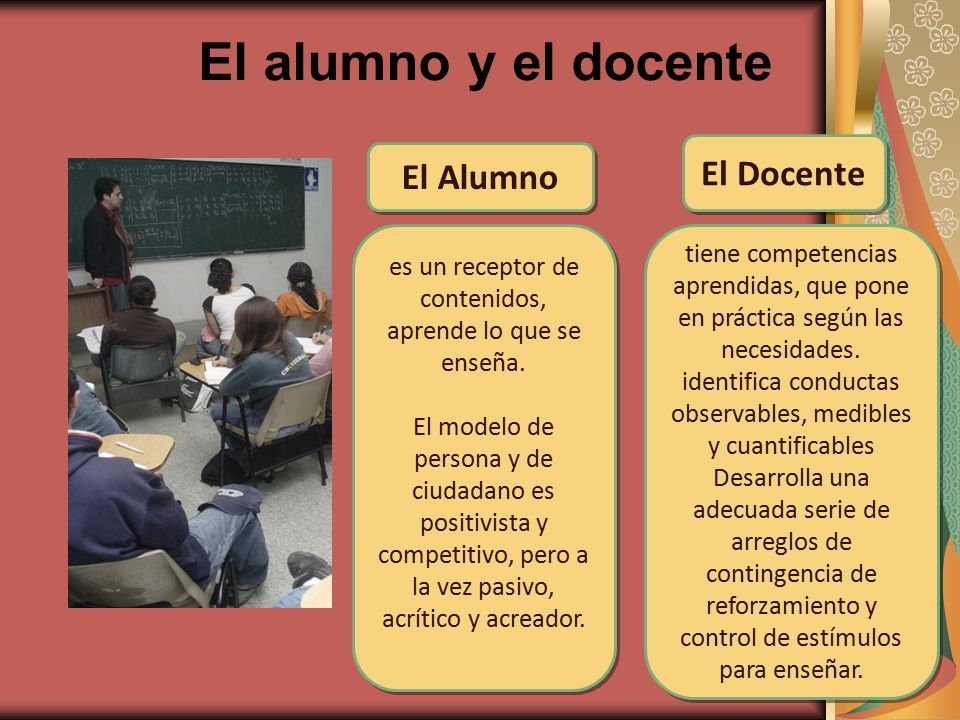 El alumno y el docente

El Alumno

es un receptor de contenidos, aprende lo que se enseña.

El modelo de persona y de ciudadano es positivista y competitivo, pero a la vez pasivo, acrítico y acreador.

El Docente

tiene competencias aprendidas, que pone en práctica según las necesidades.
identifica conductas observables, medibles y cuantificables
Desarrolla una adecuada serie de arreglos de contingencia de reforzamiento y control de estímulos para enseñar.